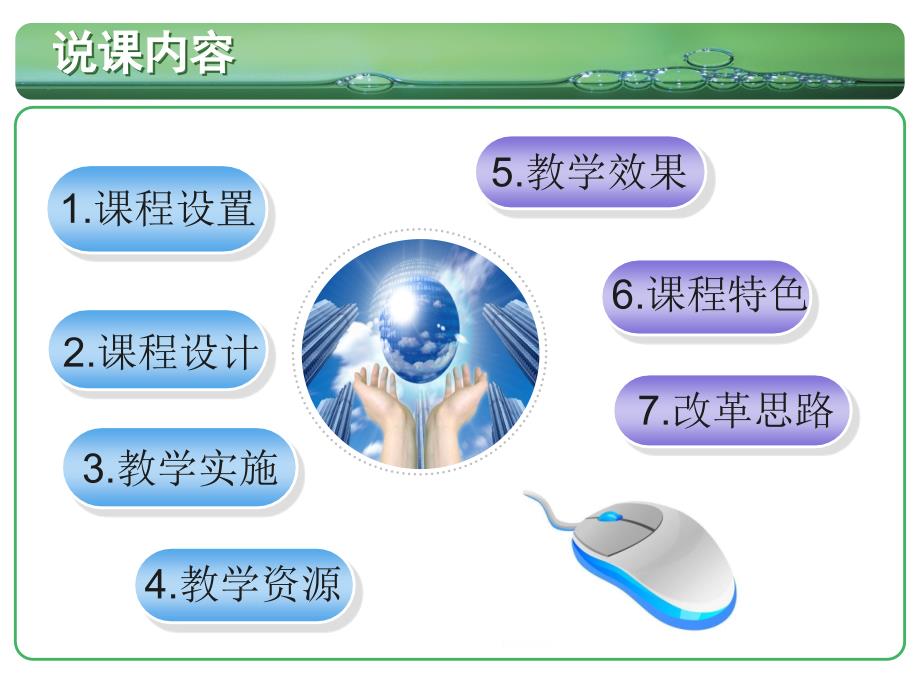 说课内容

1.课程设置

2.课程设计

3.教学实施

4.教学资源

5.教学效果

6.课程特色

7.改革思路